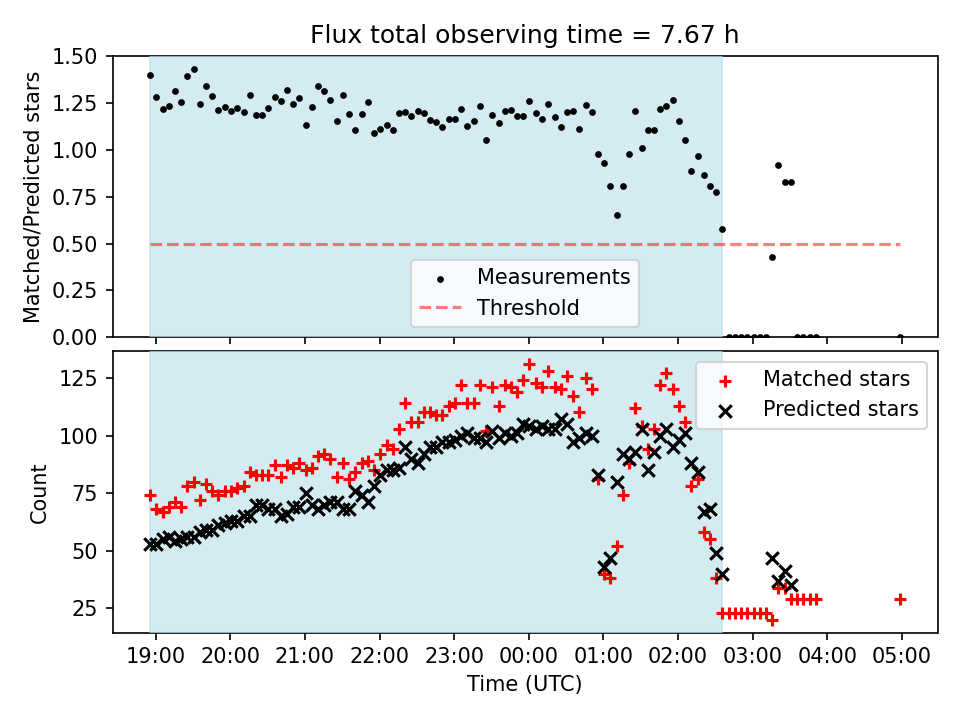 Flux total observing time = 7.67 h

Matched/Predicted stars

1.50
1.25
1.00
0.75
0.50
0.25
0.00

Measurements
Threshold

Count

125
100
75
50
25

Matched stars
Predicted stars

19:00 20:00 21:00 22:00 23:00 00:00 01:00 02:00 03:00 04:00 05:00

Time (UTC)